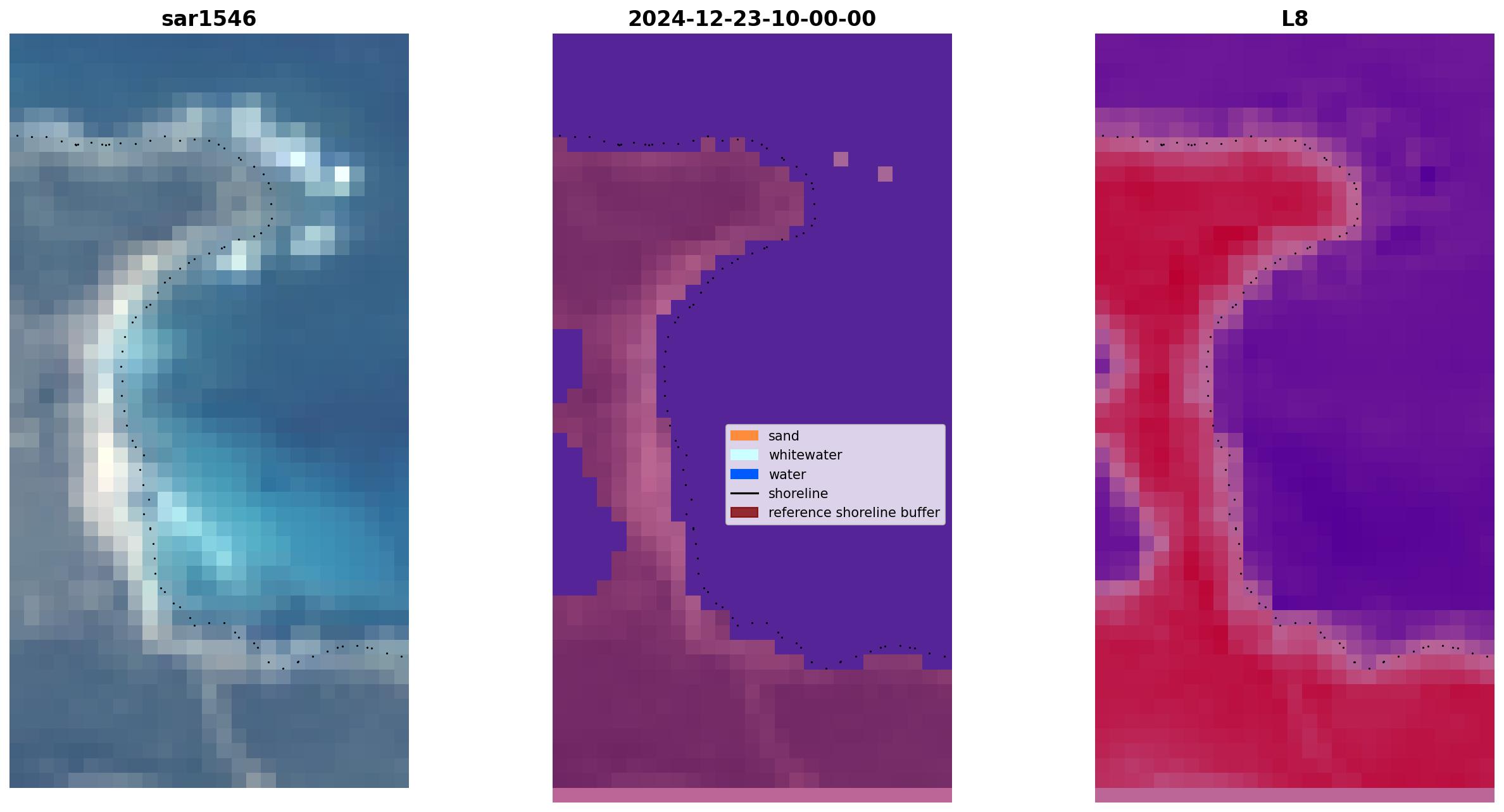 sar1546

2024-12-23-10-00-00

L8

sand
whitewater
water
shoreline
reference shoreline buffer